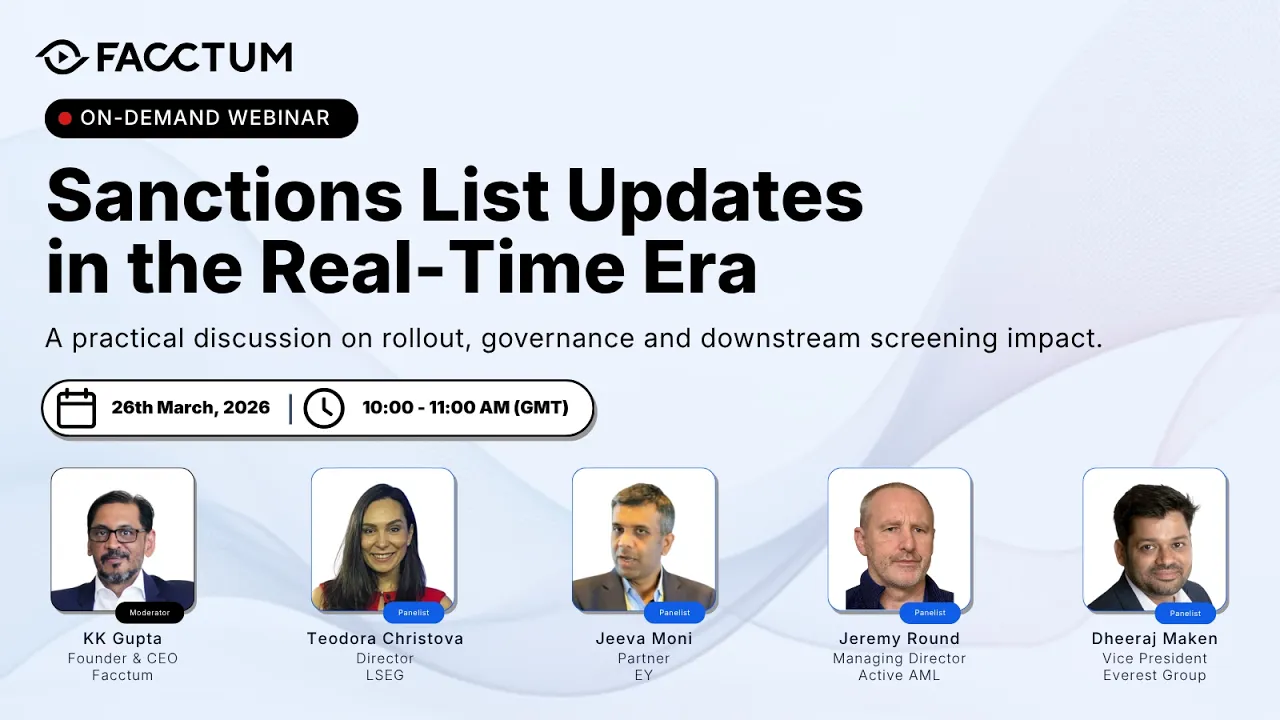 FACCTUM

ON-DEMAND WEBINAR

Sanctions List Updates in the Real-Time Era

A practical discussion on rollout, governance and downstream screening impact.

26th March, 2026 | 10:00 - 11:00 AM (GMT)

Moderator
KK Gupta
Founder & CEO
Facctum

Panelist
Teodora Christova
Director
LSEG

Panelist
Jeeva Moni
Partner
EY

Panelist
Jeremy Round
Managing Director
Active AML

Panelist
Dheeraj Maken
Vice President
Everest Group